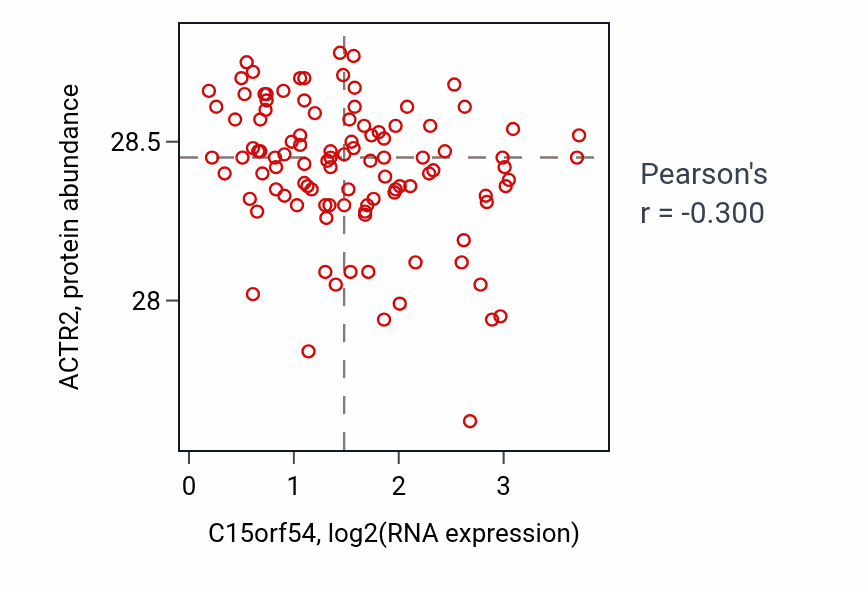 ACTR2, protein abundance

28.5

28

0
1
2
3

C15orf54, log2(RNA expression)

Pearson's
r = -0.300